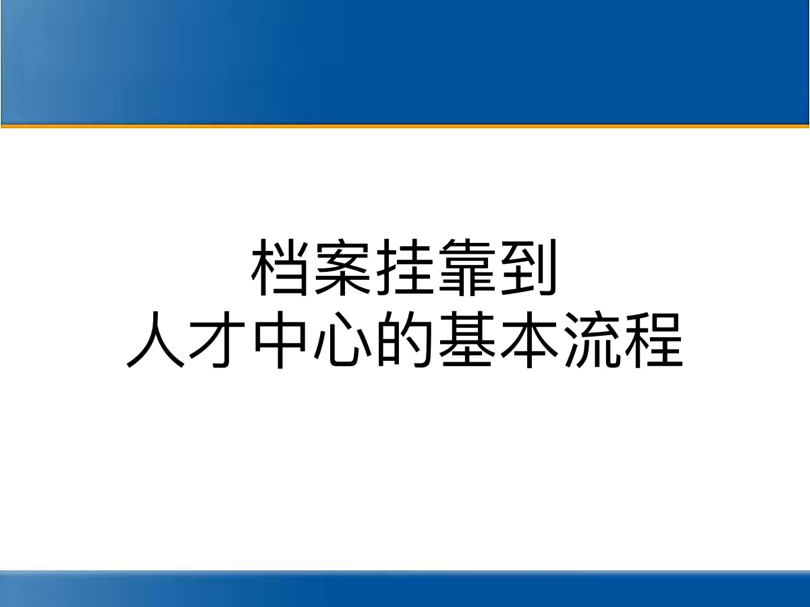 档案挂靠到
人才中心的基本流程